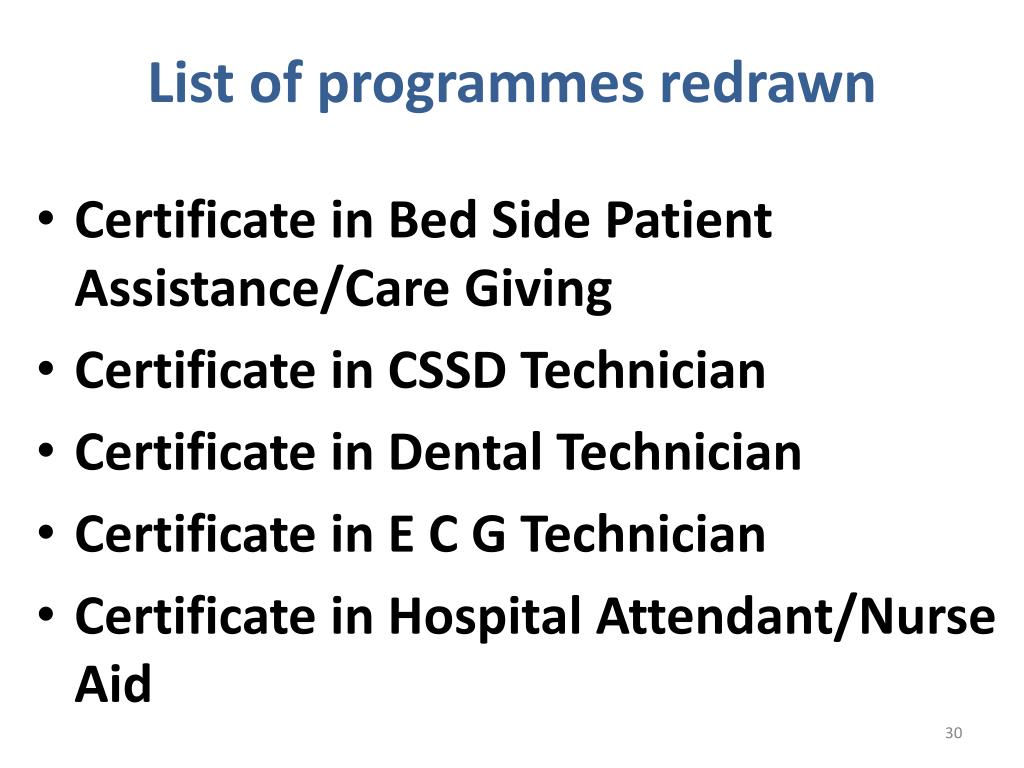 List of programmes redrawn

• Certificate in Bed Side Patient Assistance/Care Giving
• Certificate in CSSD Technician
• Certificate in Dental Technician
• Certificate in E C G Technician
• Certificate in Hospital Attendant/Nurse Aid

30